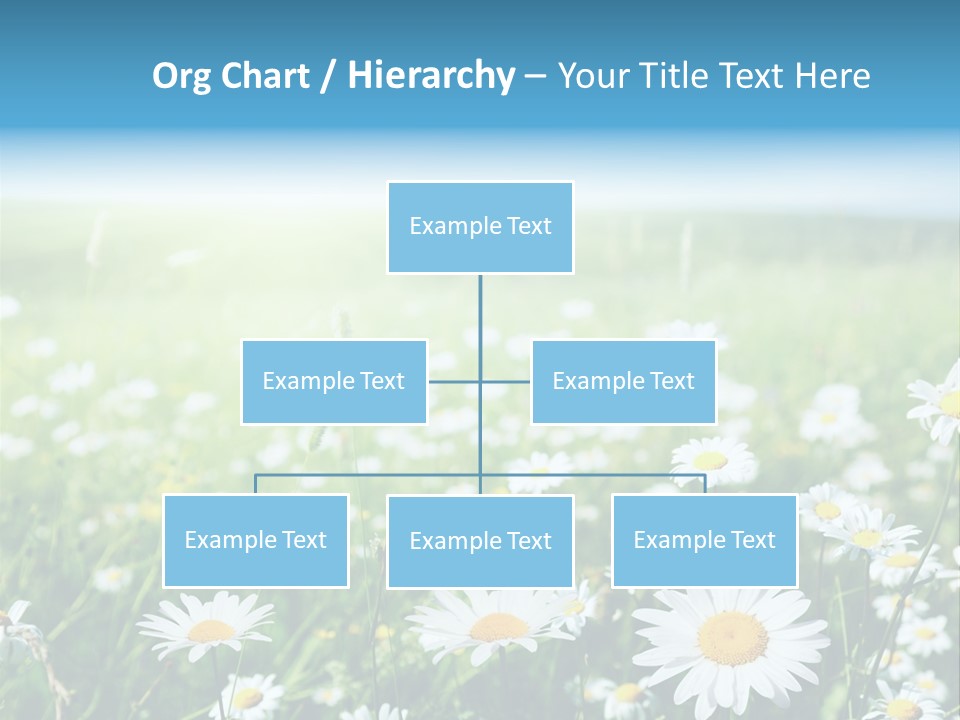 Org Chart / Hierarchy – Your Title Text Here

Example Text

Example Text

Example Text

Example Text

Example Text

Example Text